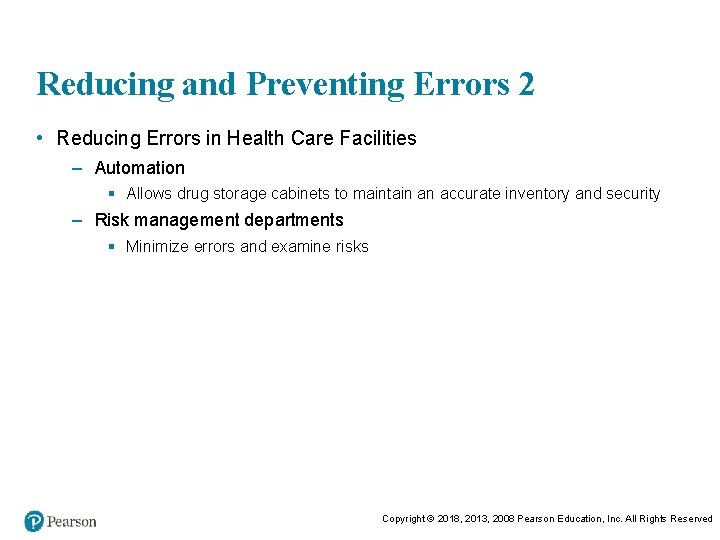 Reducing and Preventing Errors 2

• Reducing Errors in Health Care Facilities

– Automation

▪ Allows drug storage cabinets to maintain an accurate inventory and security

– Risk management departments

▪ Minimize errors and examine risks

Pearson

Copyright © 2018, 2013, 2008 Pearson Education, Inc. All Rights Reserved